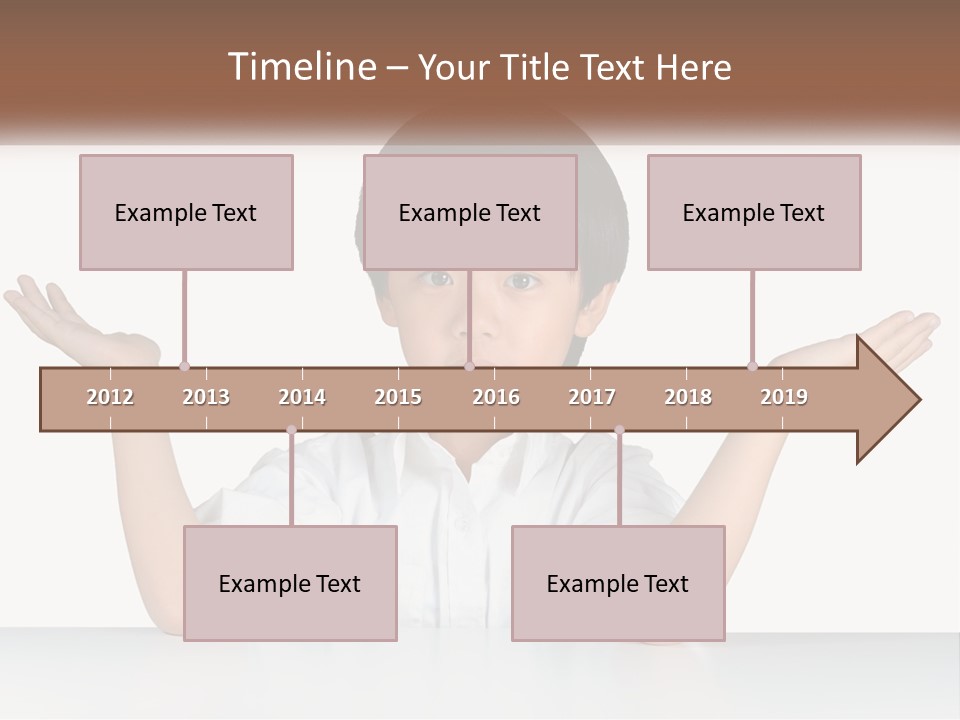 Timeline – Your Title Text Here

Example Text

Example Text

Example Text

2012 2013 2014 2015 2016 2017 2018 2019

Example Text

Example Text